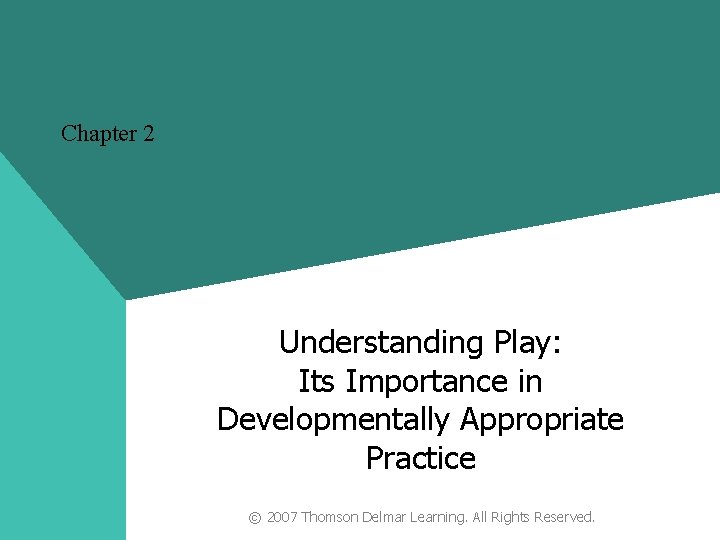 Chapter 2

Understanding Play:
Its Importance in
Developmentally Appropriate
Practice

© 2007 Thomson Delmar Learning. All Rights Reserved.